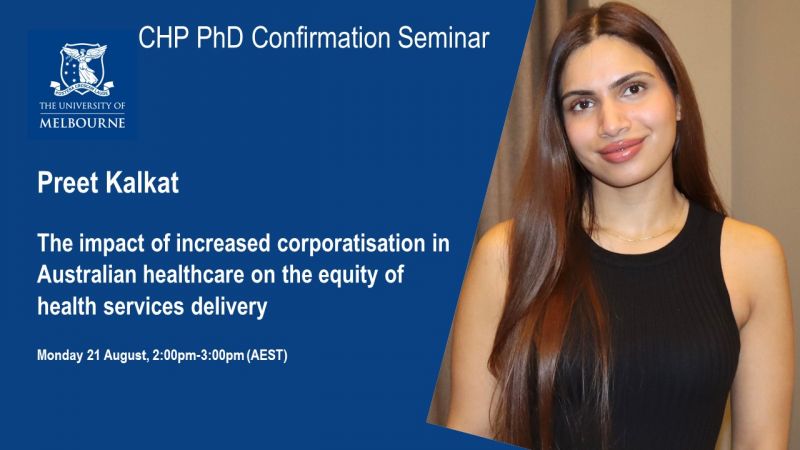 CHP PhD Confirmation Seminar

THE UNIVERSITY OF
MELBOURNE

Preet Kalkat

The impact of increased corporatisation in Australian healthcare on the equity of health services delivery

Monday 21 August, 2:00pm-3:00pm (AEST)